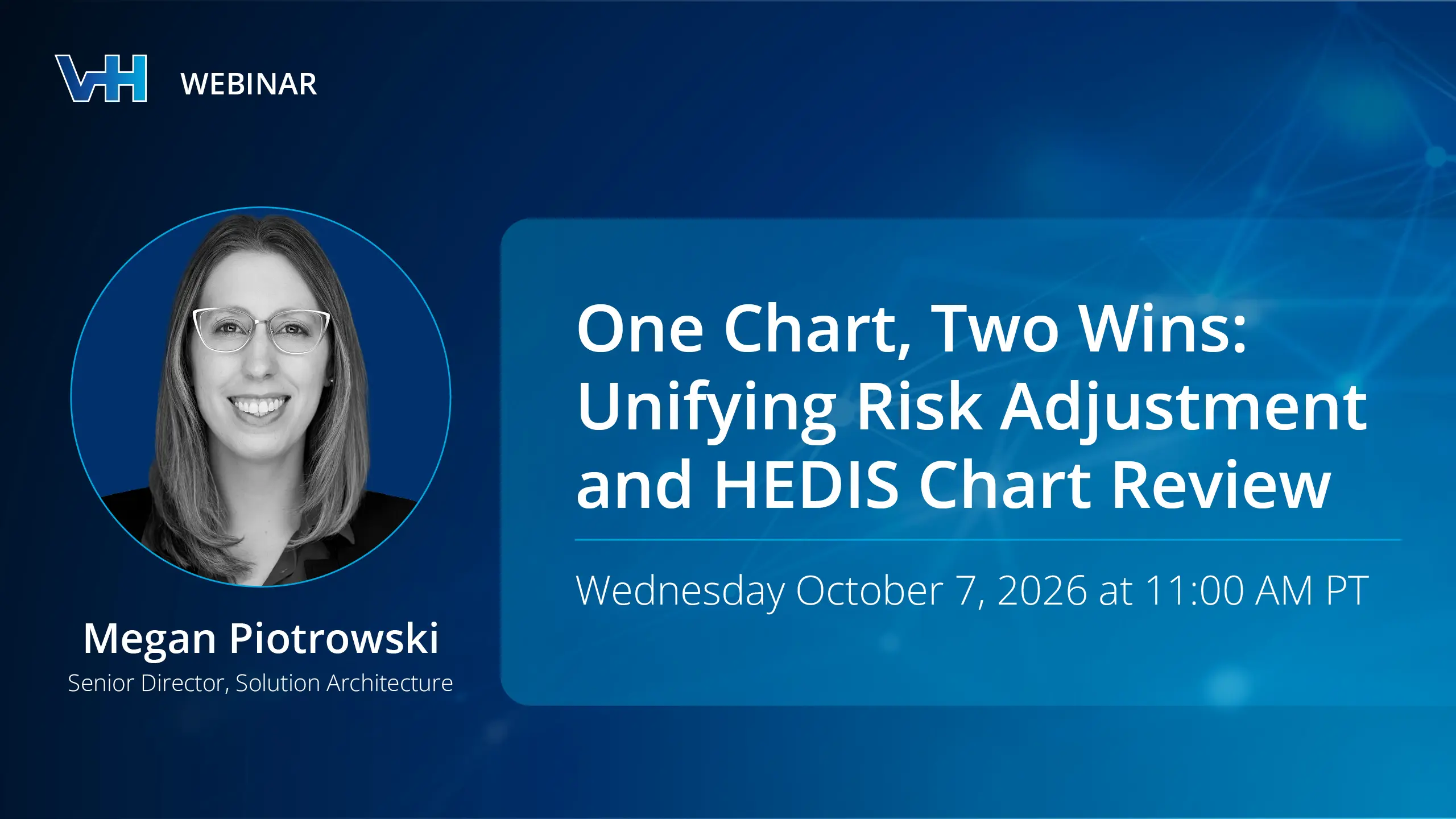 VH WEBINAR

Megan Piotrowski
Senior Director, Solution Architecture

One Chart, Two Wins: Unifying Risk Adjustment and HEDIS Chart Review

Wednesday October 7, 2026 at 11:00 AM PT